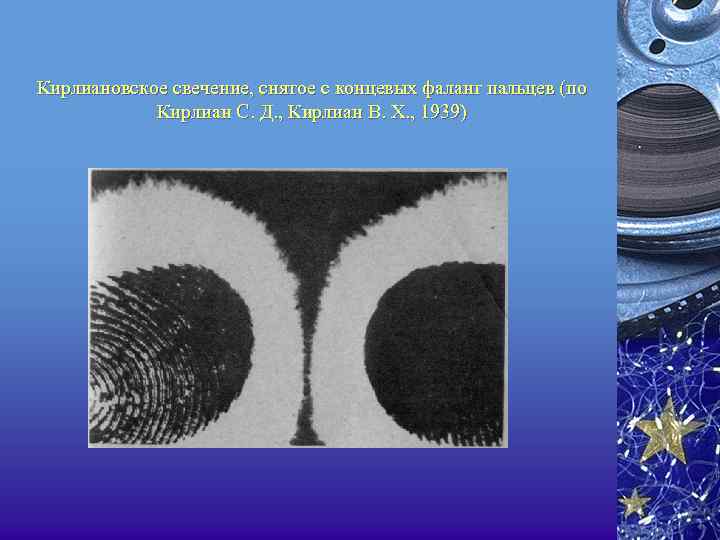 Кирлиановское свечение, снятое с концевых фаланг пальцев (по Кирлиан С. Д., Кирлиан В. Х., 1939)